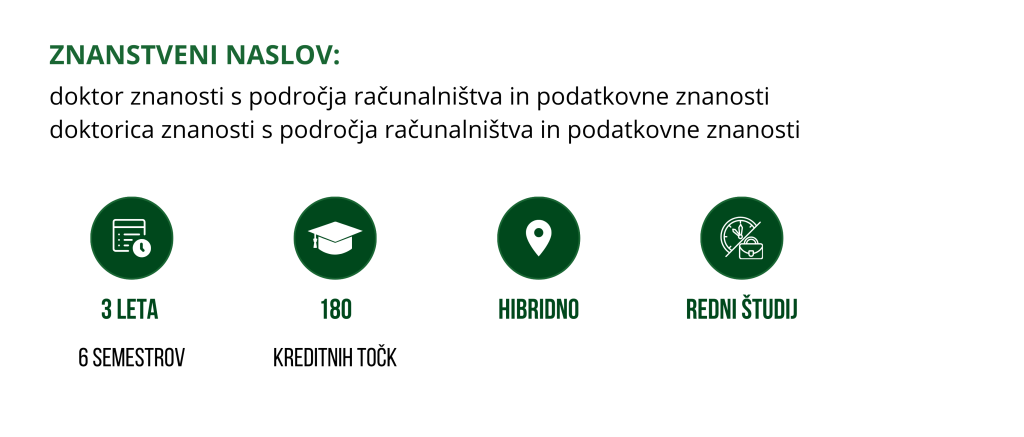 ZNANSTVENI NASLOV:
doktor znanosti s področja računalništva in podatkovne znanosti
doktorica znanosti s področja računalništva in podatkovne znanosti

3 LETA
6 SEMESTROV

180
KREDITNIH TOČK

HIBRIDNO

REDNI ŠTUDIJ